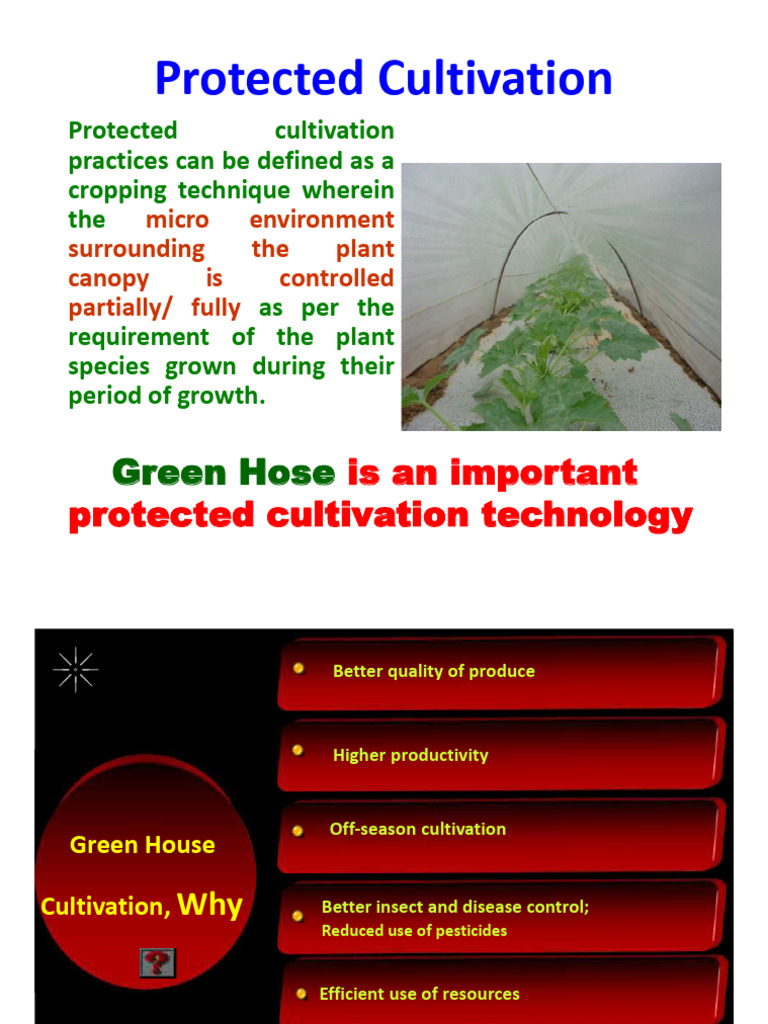 Protected Cultivation

Protected cultivation practices can be defined as a cropping technique wherein the micro environment surrounding the plant canopy is controlled partially/ fully as per the requirement of the plant species grown during their period of growth.

Green Hose is an important protected cultivation technology

Green House Cultivation, Why

Better quality of produce

Higher productivity

Off-season cultivation

Better insect and disease control; Reduced use of pesticides

Efficient use of resources